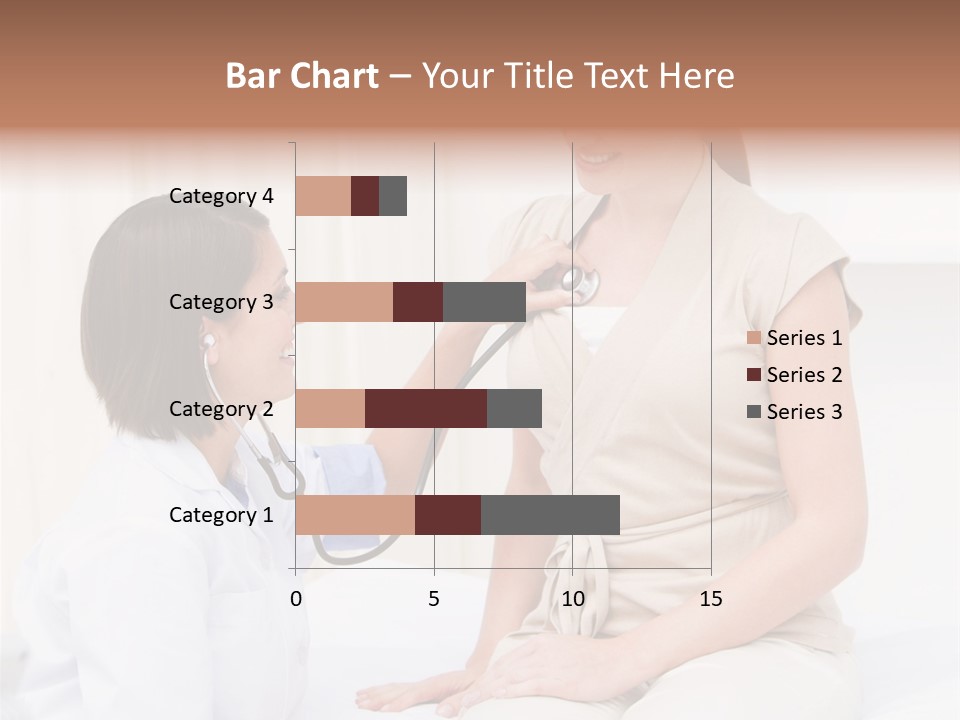 Bar Chart – Your Title Text Here

Category 4
Category 3
Category 2
Category 1

0
5
10
15

Series 1
Series 2
Series 3